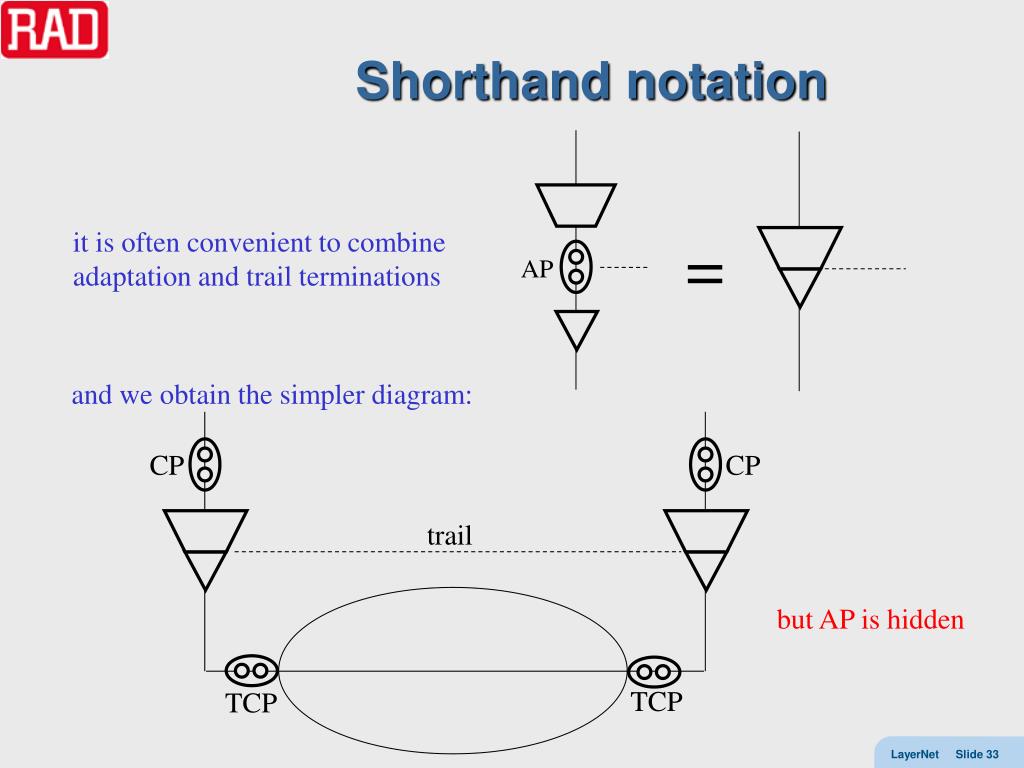 RAD

Shorthand notation

it is often convenient to combine adaptation and trail terminations

AP

=

and we obtain the simpler diagram:

CP

CP

trail

but AP is hidden

TCP

TCP

LayerNet Slide 33